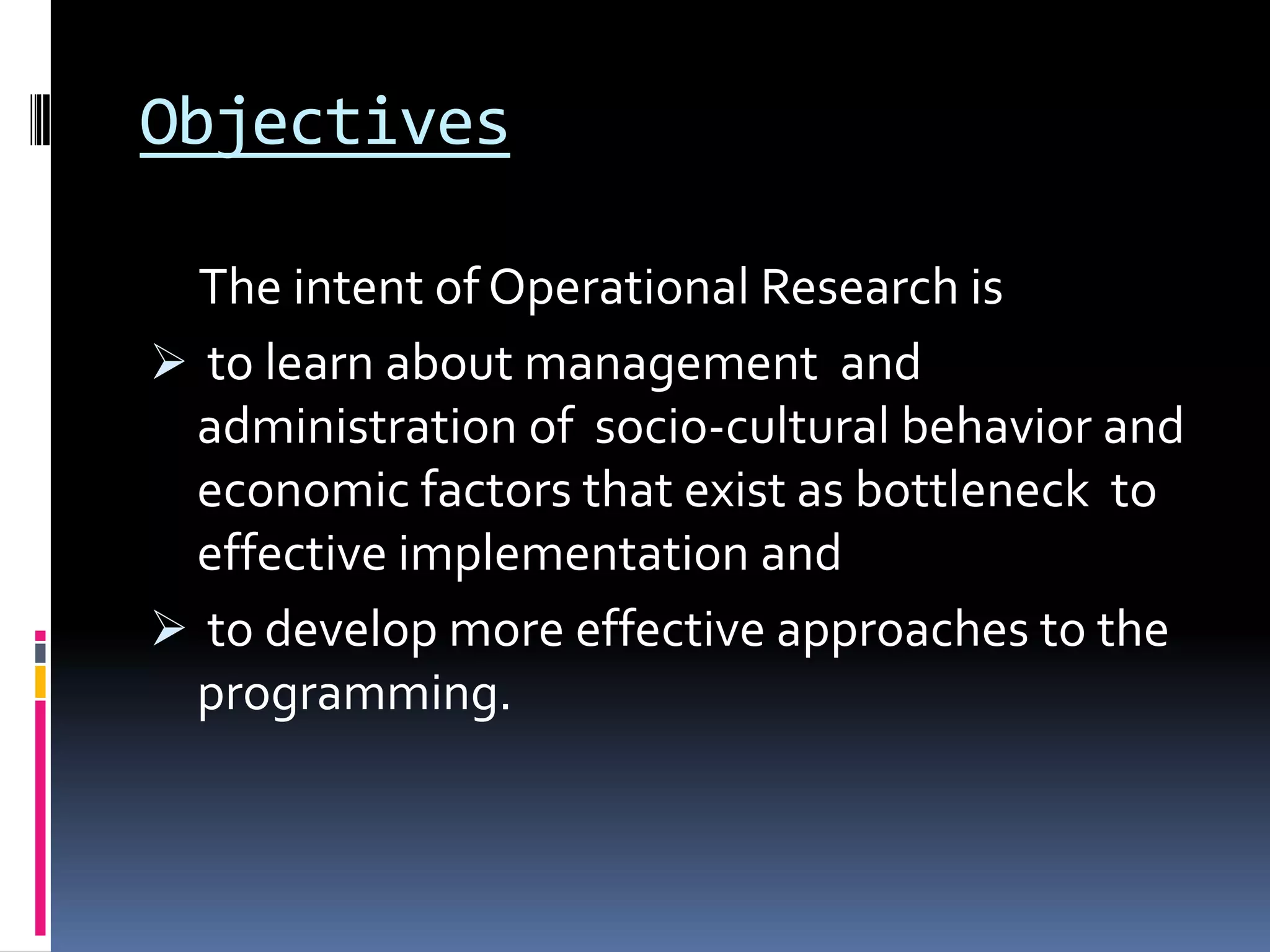 Objectives

The intent of Operational Research is

➢ to learn about management and administration of socio-cultural behavior and economic factors that exist as bottleneck to effective implementation and

➢ to develop more effective approaches to the programming.